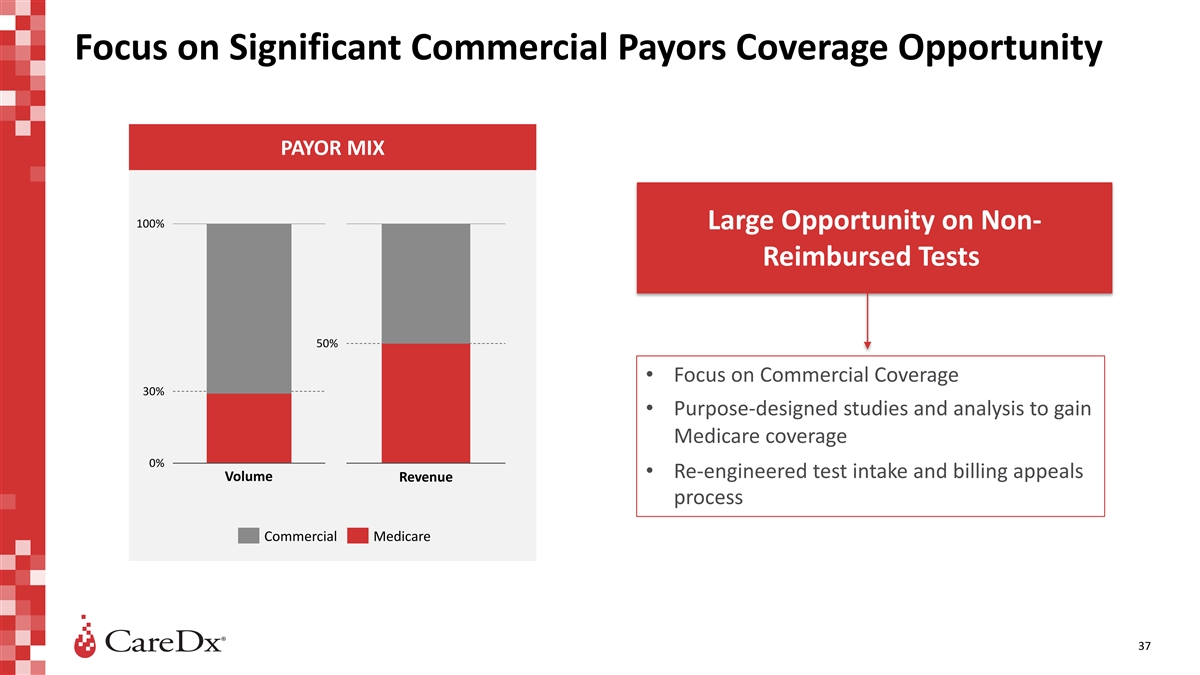 Focus on Significant Commercial Payors Coverage Opportunity

PAYOR MIX

100%

50%

30%

0%

Volume

Revenue

Commercial Medicare

Large Opportunity on Non-Reimbursed Tests

• Focus on Commercial Coverage
• Purpose-designed studies and analysis to gain Medicare coverage
• Re-engineered test intake and billing appeals process

CareDx®

37